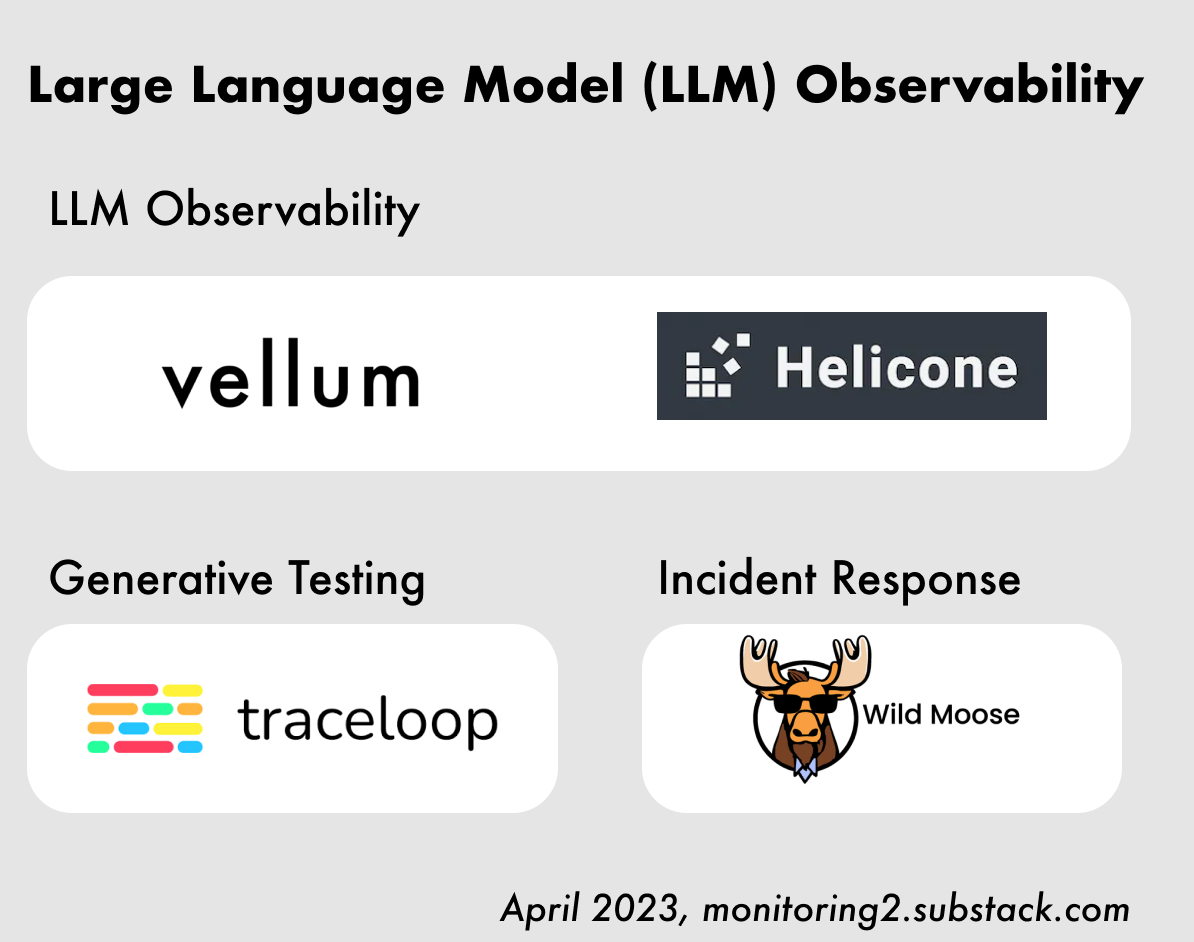 Large Language Model (LLM) Observability

LLM Observability

vellum

Helicone

Generative Testing

traceloop

Incident Response

Wild Moose

April 2023, monitoring2.substack.com